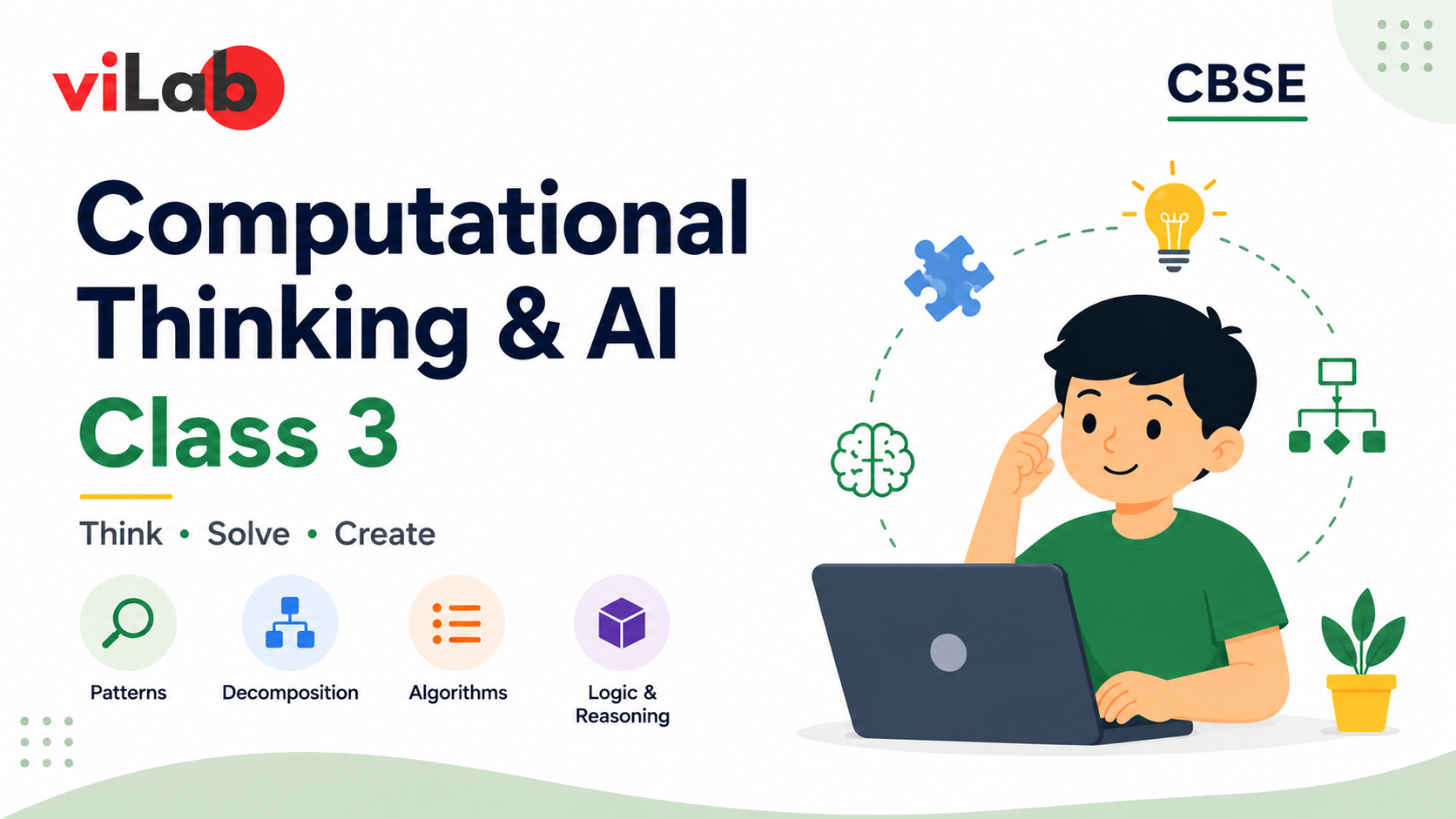 viLab

CBSE

Computational Thinking & AI
Class 3

Think • Solve • Create

Patterns

Decomposition

Algorithms

Logic & Reasoning